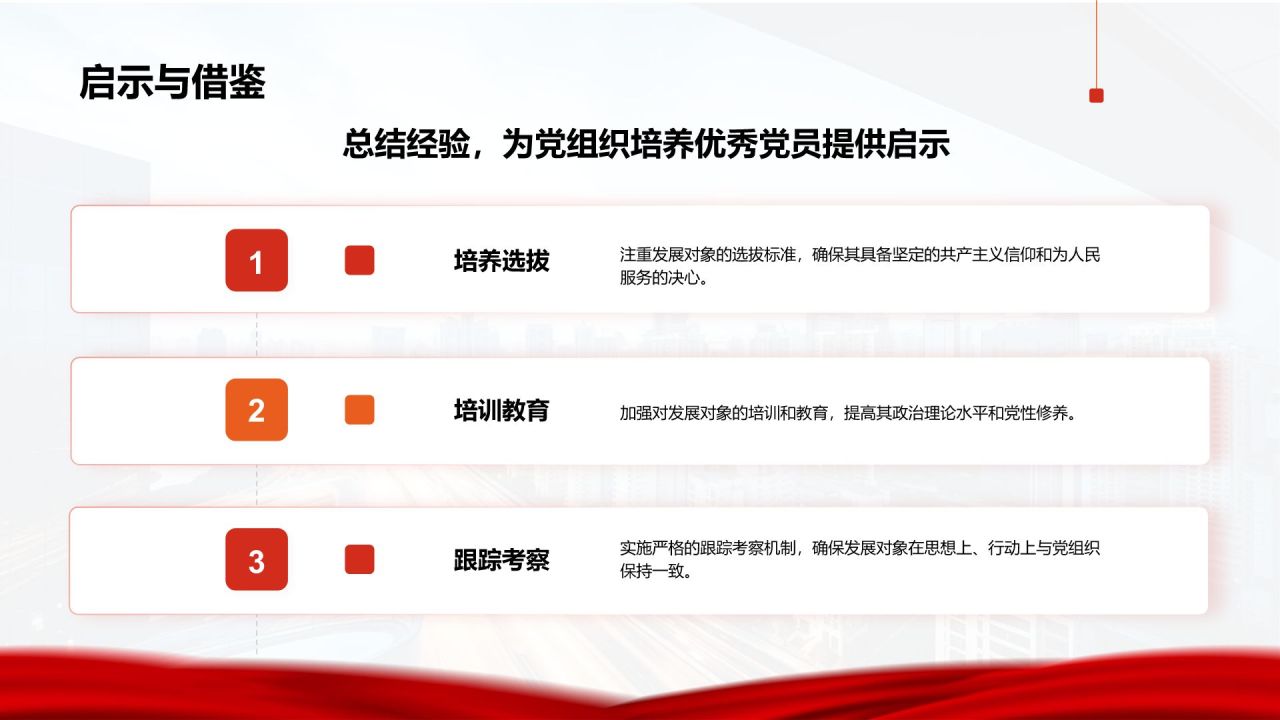 启示与借鉴

总结经验，为党组织培养优秀党员提供启示

1

培养选拔

注重发展对象的选拔标准，确保其具备坚定的共产主义信仰和为人民服务的决心。

2

培训教育

加强对发展对象的培训和教育，提高其政治理论水平和党性修养。

3

跟踪考察

实施严格的跟踪考察机制，确保发展对象在思想上、行动上与党组织保持一致。